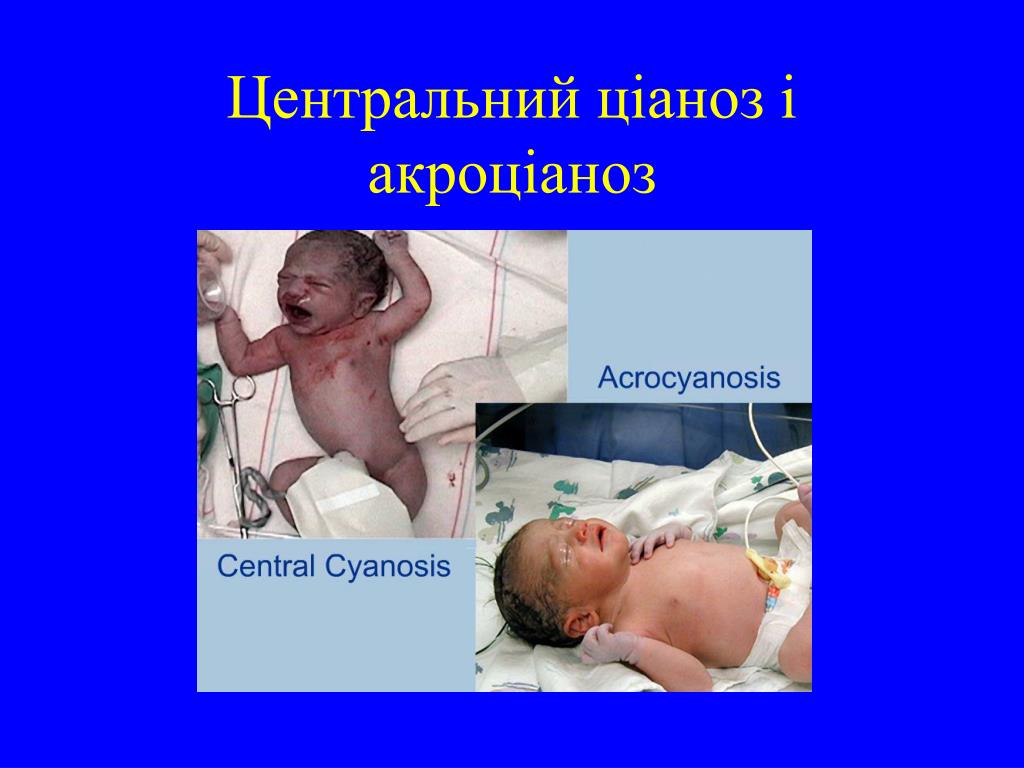 Центральний ціаноз і акроціаноз

Acrocyanosis

Central Cyanosis